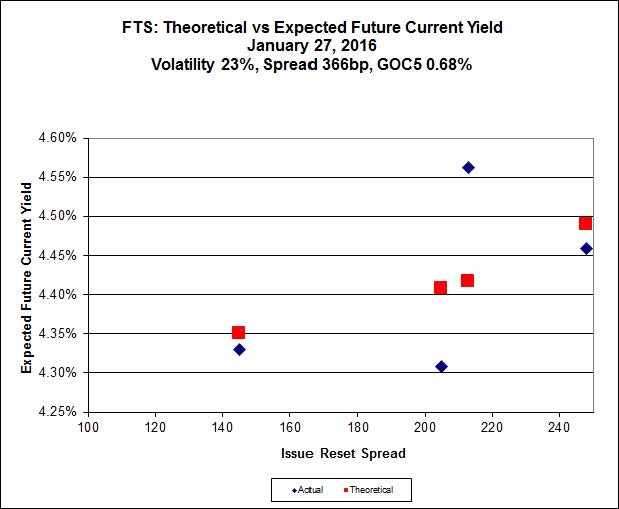 FTS: Theoretical vs Expected Future Current Yield
January 27, 2016
Volatility 23%, Spread 366bp, GOC5 0.68%

Expected Future Current Yield

4.60%
4.55%
4.50%
4.45%
4.40%
4.35%
4.30%
4.25%

100 120 140 160 180 200 220 240

Issue Reset Spread

Actual
Theoretical